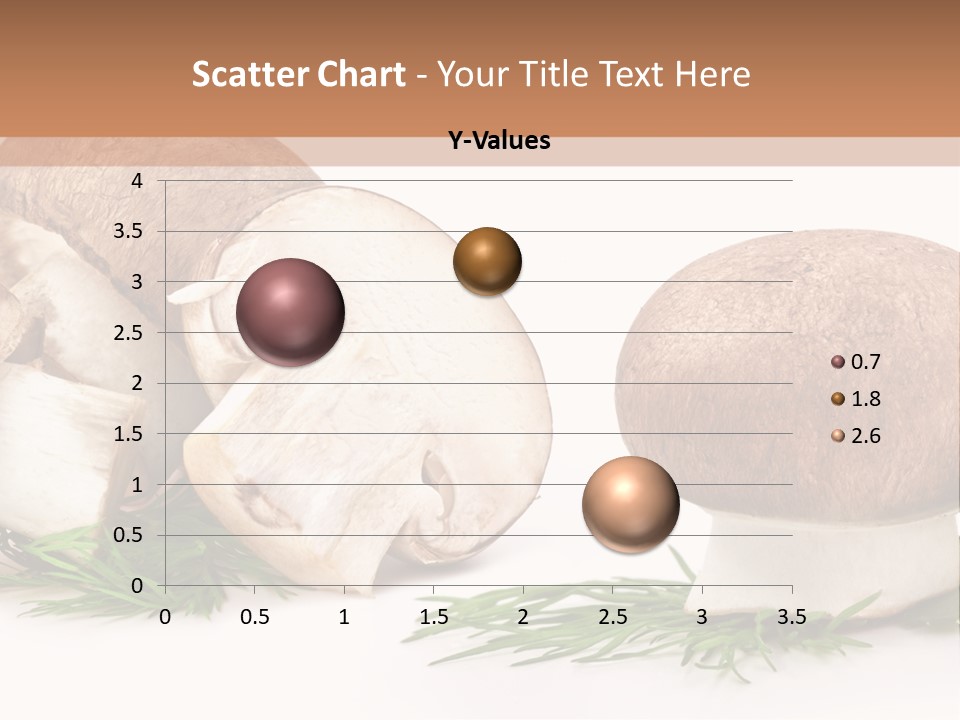 Scatter Chart - Your Title Text Here

Y-Values

4
3.5
3
2.5
2
1.5
1
0.5
0

0 0.5 1 1.5 2 2.5 3 3.5

0.7
1.8
2.6